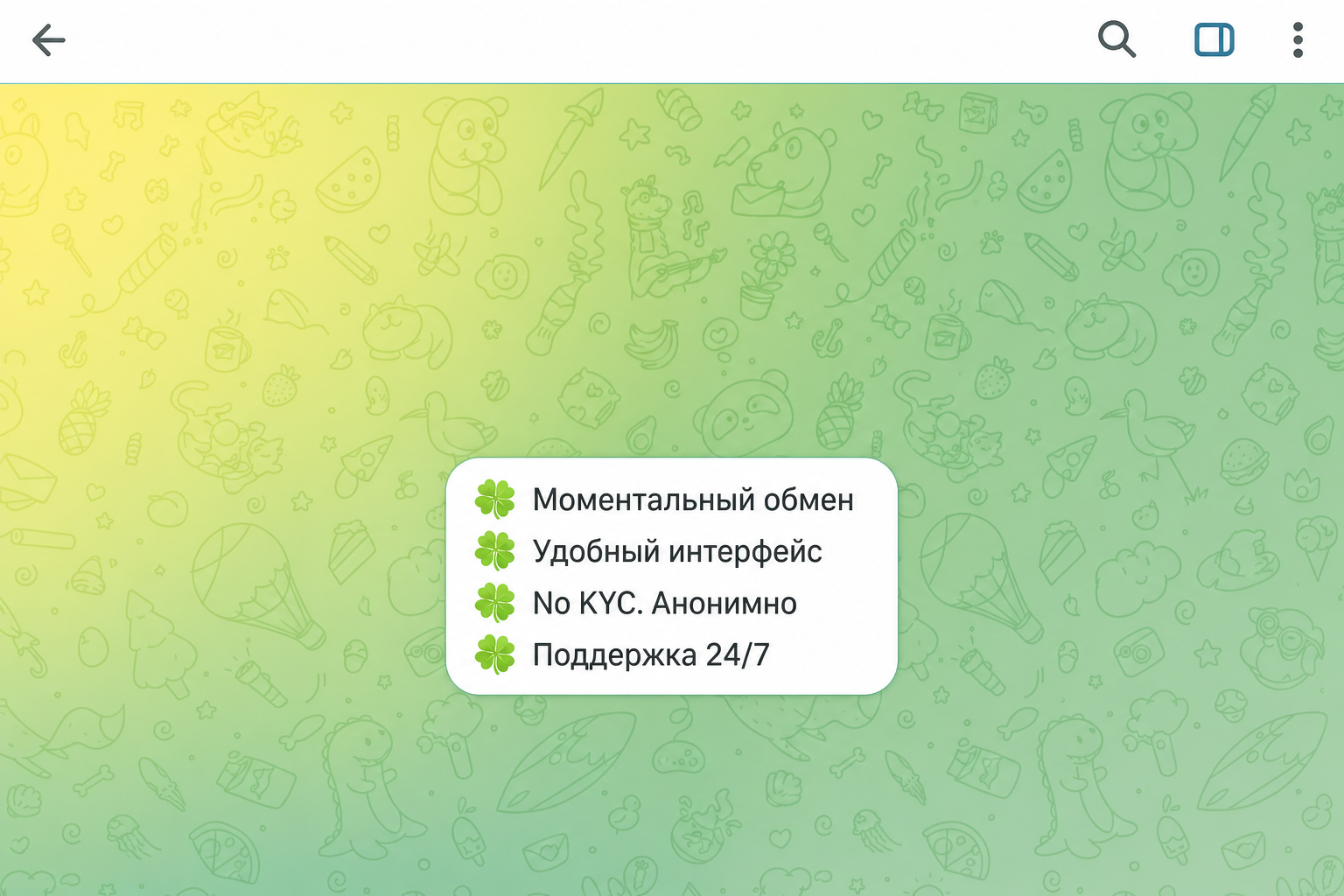 🍀 Моментальный обмен
🍀 Удобный интерфейс
🍀 No KYC. Анонимно
🍀 Поддержка 24/7